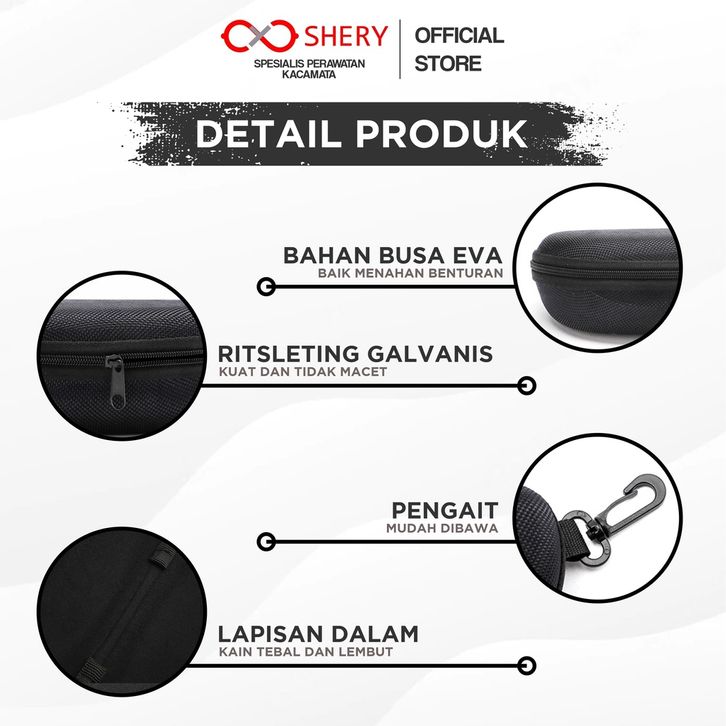 SHERY
SPESIALIS PERAWATAN KACAMATA

OFFICIAL STORE

DETAIL PRODUK

BAHAN BUSA EVA
BAIK MENAHAN BENTURAN

RITSLETING GALVANIS
KUAT DAN TIDAK MACET

PENGAIT
MUDAH DIBAWA

LAPISAN DALAM
KAIN TEBAL DAN LEMBUT